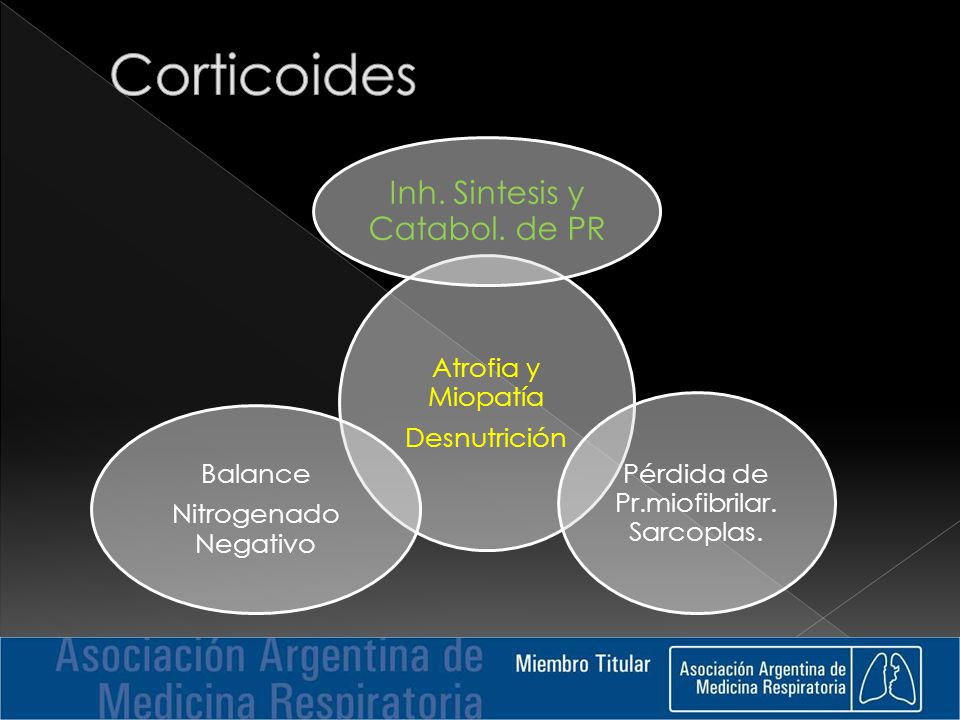 Corticoides

Inh. Sintesis y Catabol. de PR

Atrofia y Miopatía

Desnutrición

Balance

Nitrogenado Negativo

Pérdida de Pr.miofibrilar. Sarcoplas.

Asociación Argentina de Medicina Respiratoria

Miembro Titular

Asociación Argentina de Medicina Respiratoria